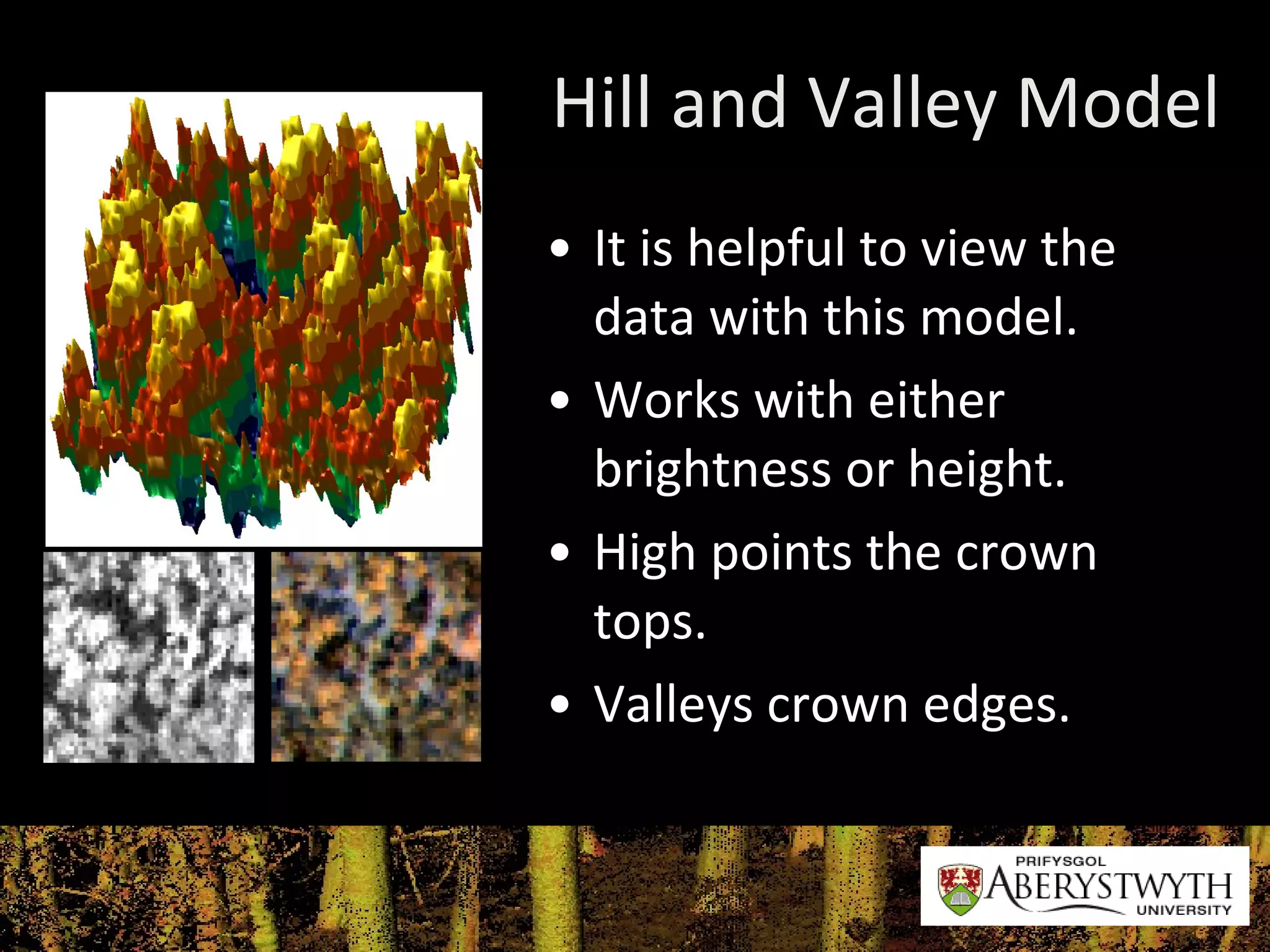 Hill and Valley Model

• It is helpful to view the data with this model.
• Works with either brightness or height.
• High points the crown tops.
• Valleys crown edges.

PRIFYSGOL
ABERYSTWYTH
UNIVERSITY